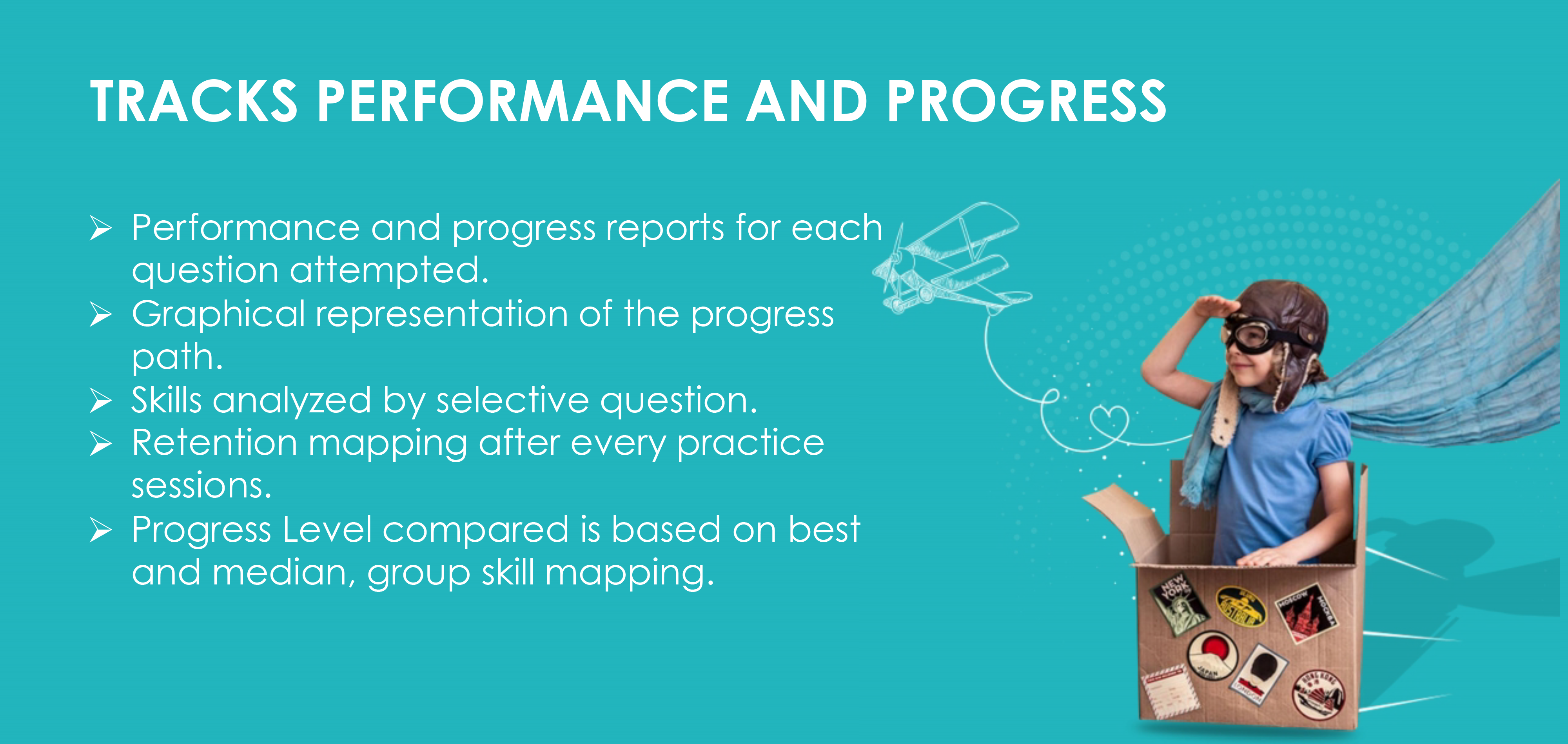 TRACKS PERFORMANCE AND PROGRESS

➢ Performance and progress reports for each question attempted.
➢ Graphical representation of the progress path.
➢ Skills analyzed by selective question.
➢ Retention mapping after every practice sessions.
➢ Progress Level compared is based on best and median, group skill mapping.

NEW YORK
MOSCOW
JAPAN
LONDON
HONG KONG